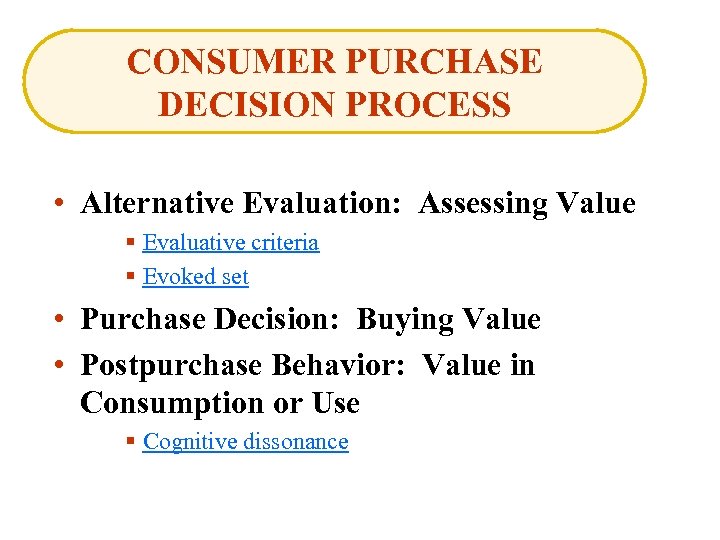 CONSUMER PURCHASE DECISION PROCESS

• Alternative Evaluation: Assessing Value
  ▪ Evaluative criteria
  ▪ Evoked set
• Purchase Decision: Buying Value
• Postpurchase Behavior: Value in Consumption or Use
  ▪ Cognitive dissonance